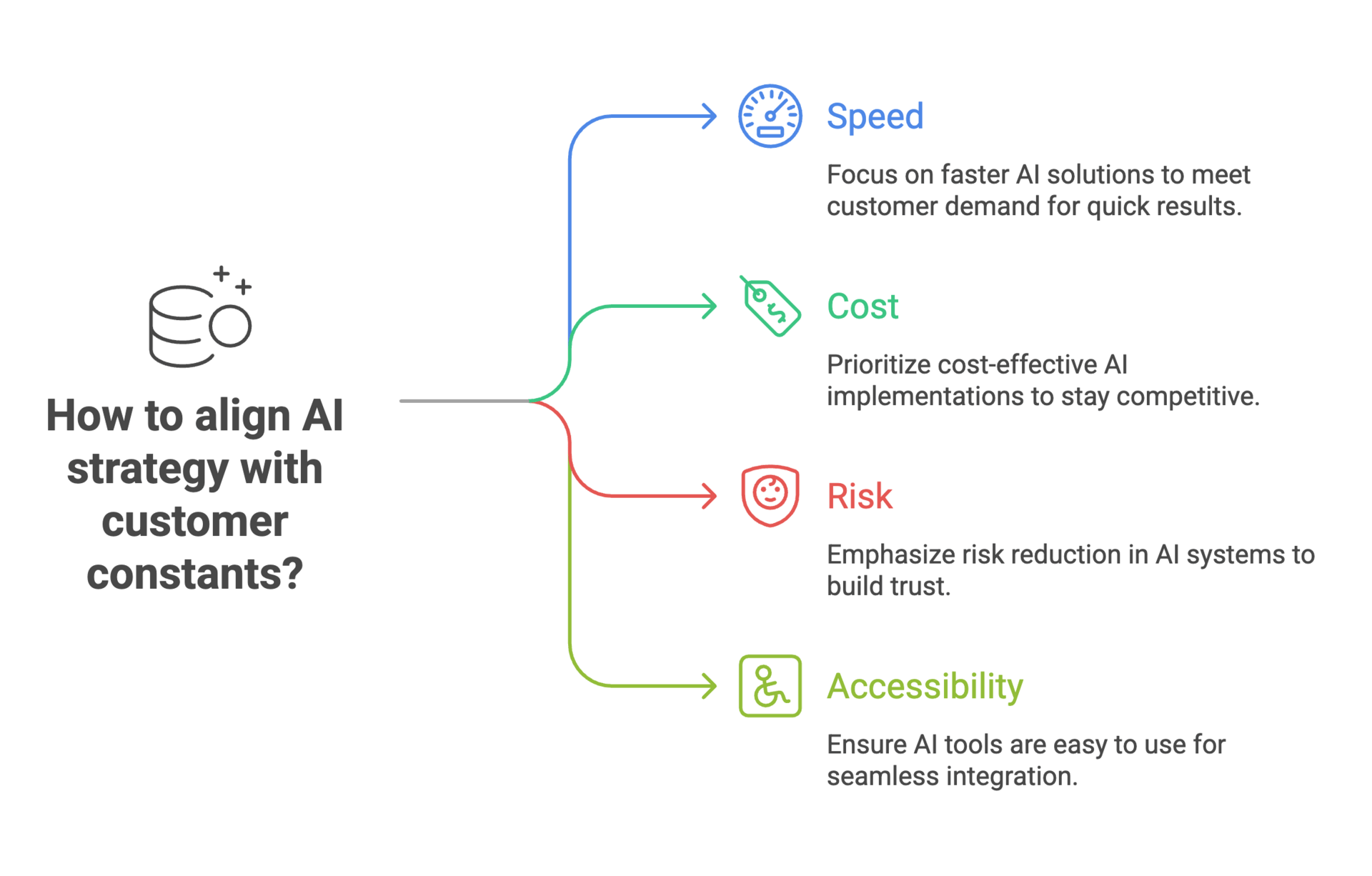 How to align AI strategy with customer constants?

Speed

Focus on faster AI solutions to meet customer demand for quick results.

Cost

Prioritize cost-effective AI implementations to stay competitive.

Risk

Emphasize risk reduction in AI systems to build trust.

Accessibility

Ensure AI tools are easy to use for seamless integration.